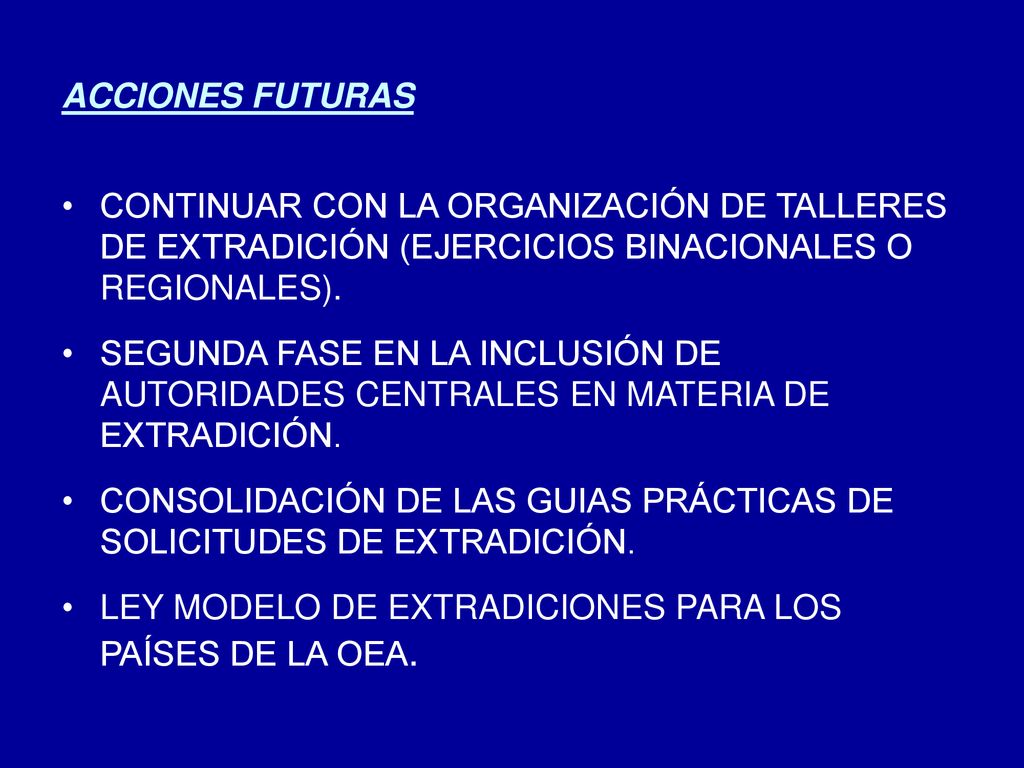 ACCIONES FUTURAS

• CONTINUAR CON LA ORGANIZACIÓN DE TALLERES DE EXTRADICIÓN (EJERCICIOS BINACIONALES O REGIONALES).

• SEGUNDA FASE EN LA INCLUSIÓN DE AUTORIDADES CENTRALES EN MATERIA DE EXTRADICIÓN.

• CONSOLIDACIÓN DE LAS GUIAS PRÁCTICAS DE SOLICITUDES DE EXTRADICIÓN.

• LEY MODELO DE EXTRADICIONES PARA LOS PAÍSES DE LA OEA.